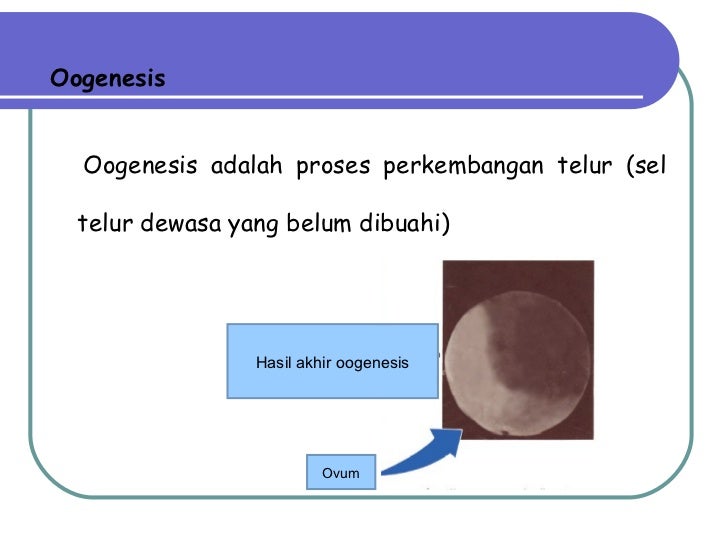 Oogenesis

Oogenesis adalah proses perkembangan telur (sel telur dewasa yang belum dibuahi)

Hasil akhir oogenesis

Ovum